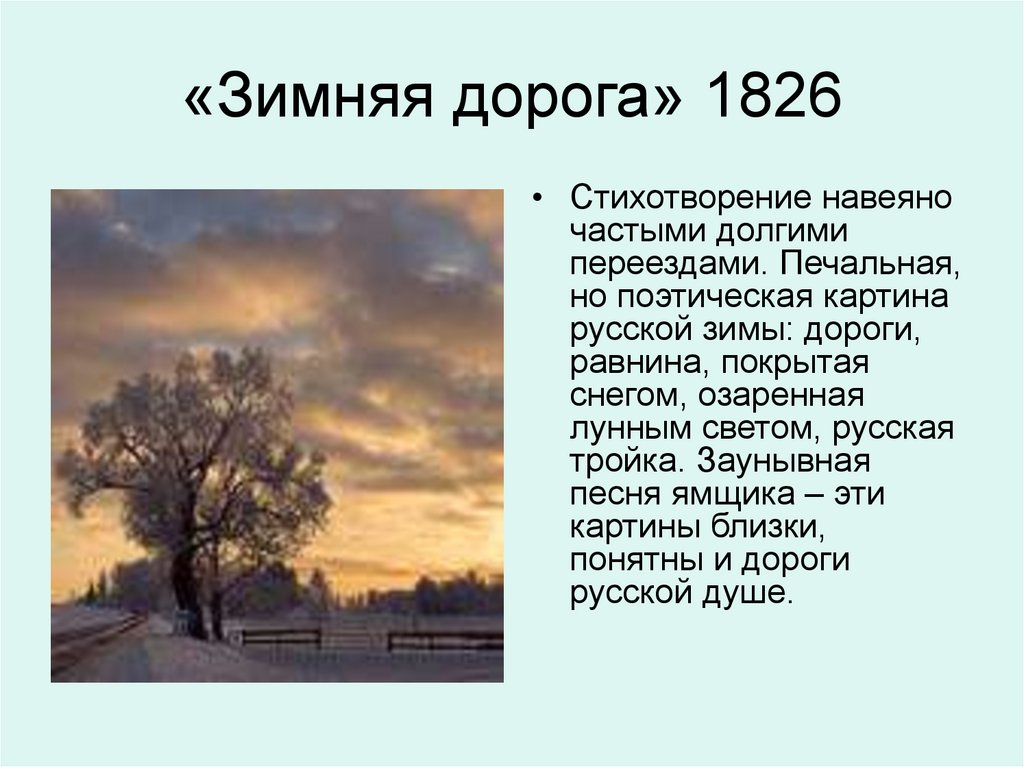 «Зимняя дорога» 1826

• Стихотворение навеяно частыми долгими переездами. Печальная, но поэтическая картина русской зимы: дороги, равнина, покрытая снегом, озаренная лунным светом, русская тройка. Заунывная песня ямщика – эти картины близки, понятны и дороги русской душе.